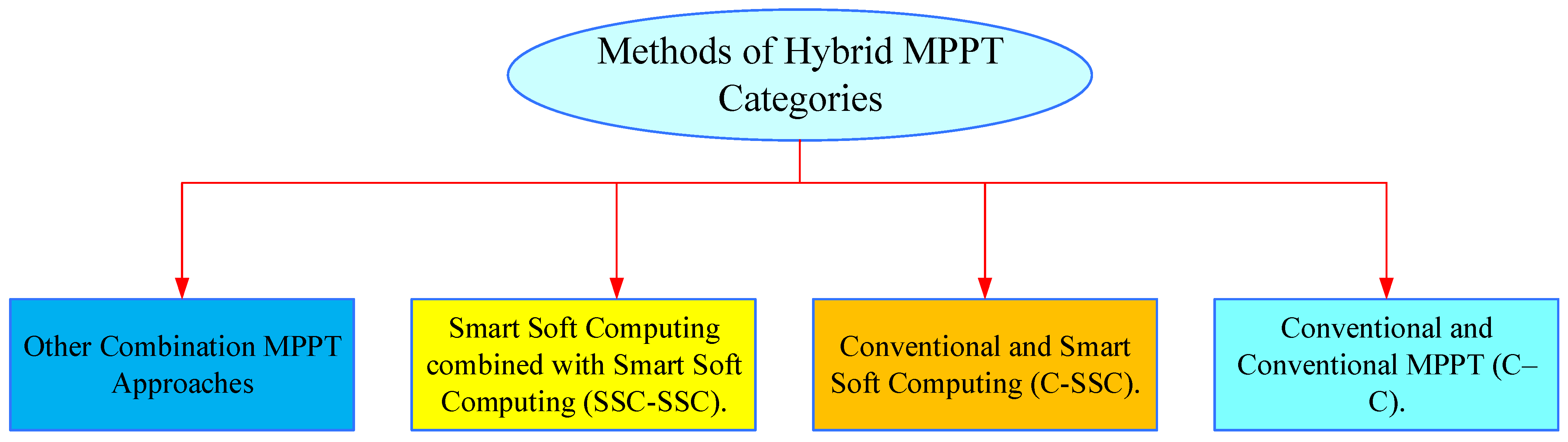 Methods of Hybrid MPPT Categories

Other Combination MPPT Approaches

Smart Soft Computing combined with Smart Soft Computing (SSC-SSC).

Conventional and Smart Soft Computing (C-SSC).

Conventional and Conventional MPPT (C–C).